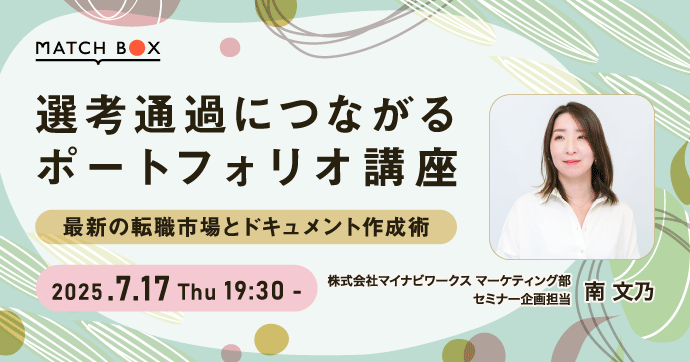 MATCH BOX

選考通過につながる
ポートフォリオ講座

最新の転職市場とドキュメント作成術

2025.7.17 Thu 19:30 -

株式会社マイナビワークス マーケティング部
セミナー企画担当

南 文乃